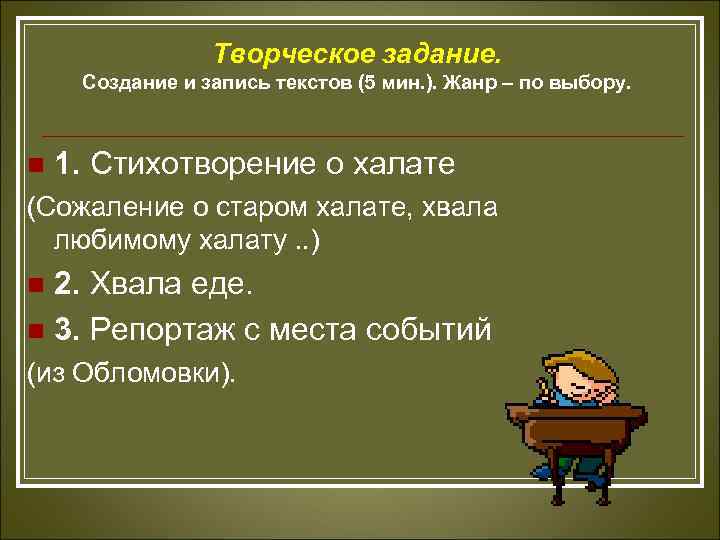 Творческое задание.
Создание и запись текстов (5 мин.). Жанр – по выбору.

1. Стихотворение о халате

(Сожаление о старом халате, хвала любимому халату ..)

2. Хвала еде.

3. Репортаж с места событий

(из Обломовки).